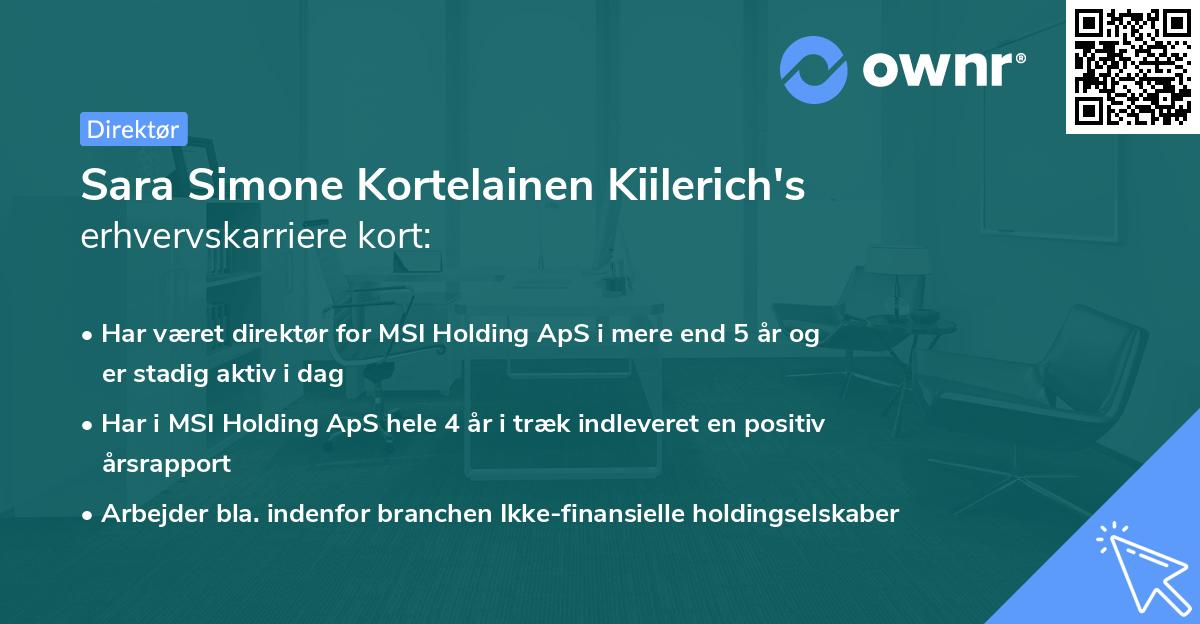 ownr®

Direktør

Sara Simone Kortelainen Kiilerich's erhvervskarriere kort:

• Har været direktør for MSI Holding ApS i mere end 5 år og er stadig aktiv i dag

• Har i MSI Holding ApS hele 4 år i træk indleveret en positiv årsrapport

• Arbejder bla. indenfor branchen Ikke-finansielle holdingselskaber